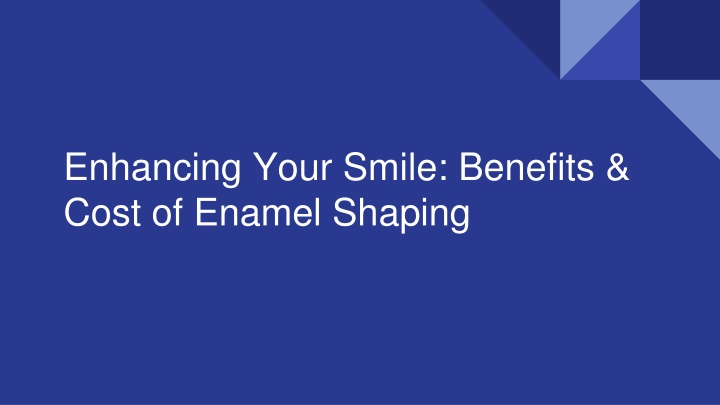 Enhancing Your Smile: Benefits & Cost of Enamel Shaping